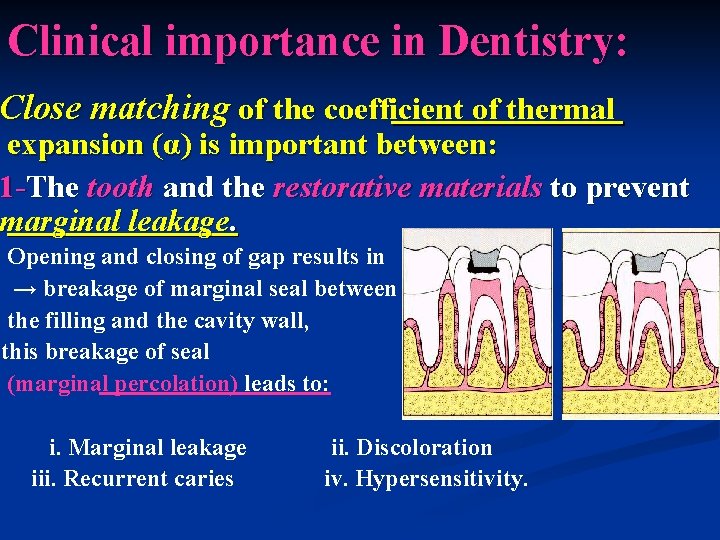 Clinical importance in Dentistry:

Close matching of the coefficient of thermal expansion (α) is important between:

1-The tooth and the restorative materials to prevent marginal leakage.

Opening and closing of gap results in → breakage of marginal seal between the filling and the cavity wall, this breakage of seal (marginal percolation) leads to:

i. Marginal leakage
ii. Discoloration
iii. Recurrent caries
iv. Hypersensitivity.